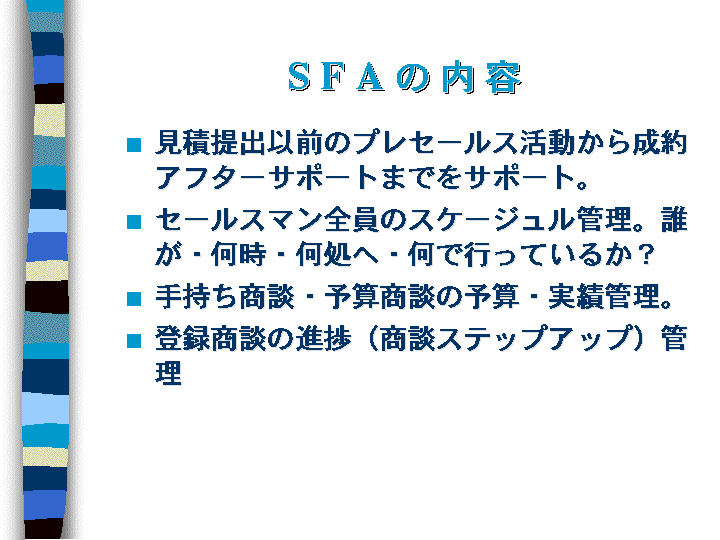 ＳＦＡの内容

■ 見積提出以前のプレセールス活動から成約アフターサポートまでをサポート。

■ セールスマン全員のスケージュル管理。誰が・何時・何処へ・何で行っているか？

■ 手持ち商談・予算商談の予算・実績管理。

■ 登録商談の進捗（商談ステップアップ）管理